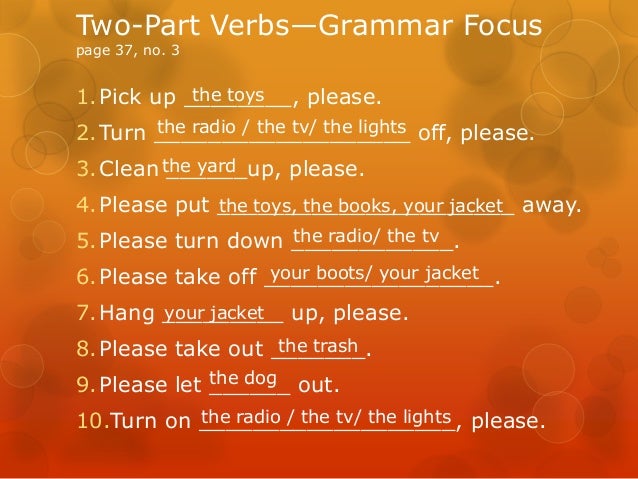 Two-Part Verbs—Grammar Focus
page 37, no. 3

1. Pick up the toys, please.
2. Turn the radio / the tv/ the lights off, please.
3. Clean the yard up, please.
4. Please put the toys, the books, your jacket away.
5. Please turn down the radio/ the tv.
6. Please take off your boots/ your jacket.
7. Hang your jacket up, please.
8. Please take out the trash.
9. Please let the dog out.
10. Turn on the radio / the tv/ the lights, please.